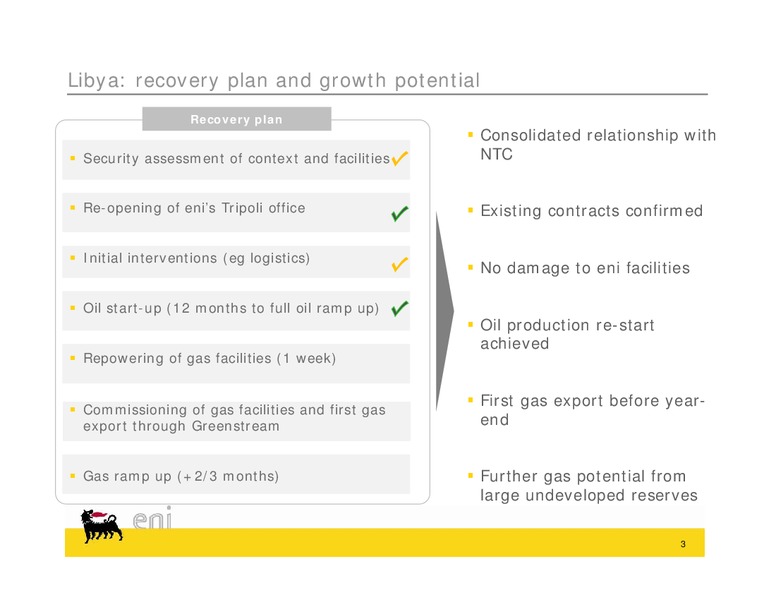 Libya: recovery plan and growth potential

Recovery plan

▪ Security assessment of context and facilities ✓

▪ Re-opening of eni's Tripoli office ✓

▪ Initial interventions (eg logistics) ✓

▪ Oil start-up (12 months to full oil ramp up) ✓

▪ Repowering of gas facilities (1 week)

▪ Commissioning of gas facilities and first gas export through Greenstream

▪ Gas ramp up (+2/3 months)

▪ Consolidated relationship with NTC

▪ Existing contracts confirmed

▪ No damage to eni facilities

▪ Oil production re-start achieved

▪ First gas export before year-end

▪ Further gas potential from large undeveloped reserves

eni

3